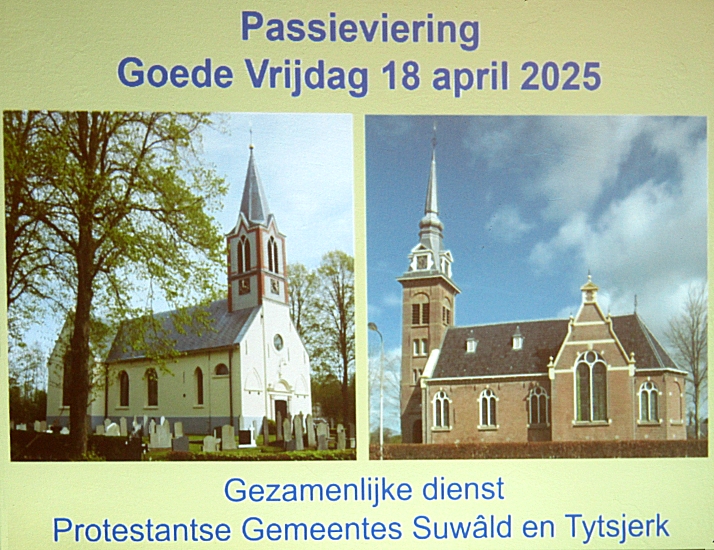 Passieviering
Goede Vrijdag 18 april 2025

Gezamenlijke dienst
Protestantse Gemeentes Suwâld en Tytsjerk